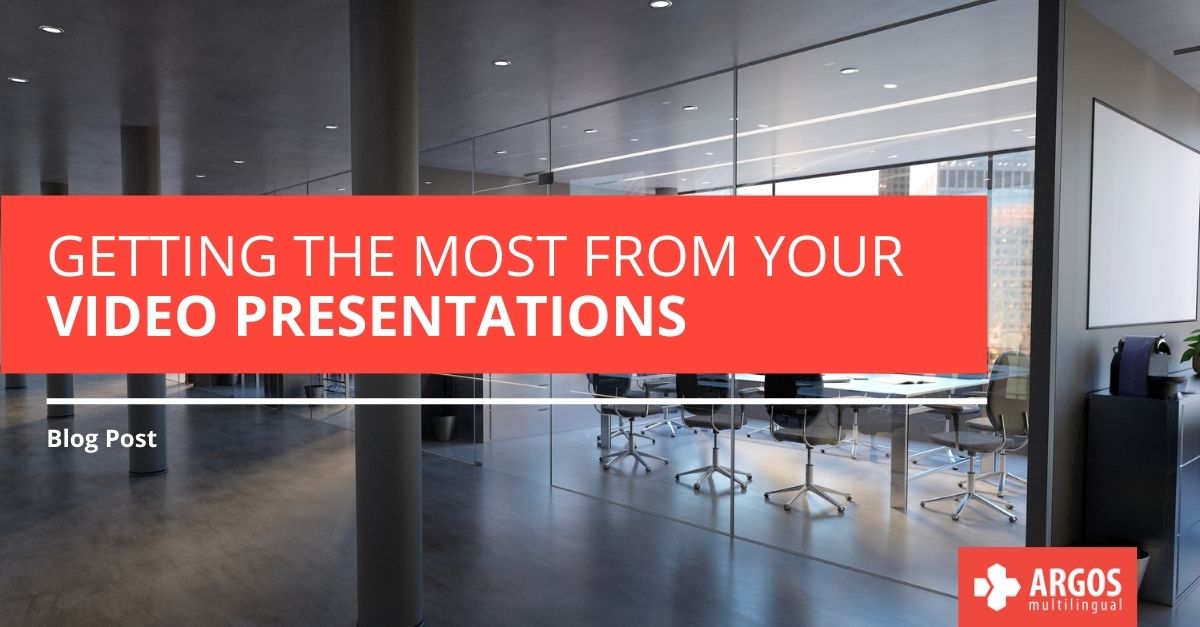 GETTING THE MOST FROM YOUR VIDEO PRESENTATIONS

Blog Post

ARGOS multilingual